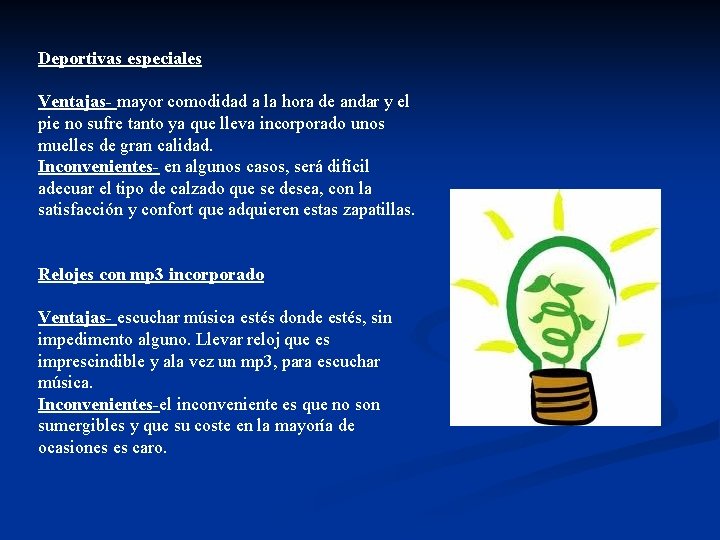 Deportivas especiales

Ventajas- mayor comodidad a la hora de andar y el pie no sufre tanto ya que lleva incorporado unos muelles de gran calidad.
Inconvenientes- en algunos casos, será difícil adecuar el tipo de calzado que se desea, con la satisfacción y confort que adquieren estas zapatillas.

Relojes con mp3 incorporado

Ventajas- escuchar música estés donde estés, sin impedimento alguno. Llevar reloj que es imprescindible y ala vez un mp3, para escuchar música.
Inconvenientes-el inconveniente es que no son sumergibles y que su coste en la mayoría de ocasiones es caro.